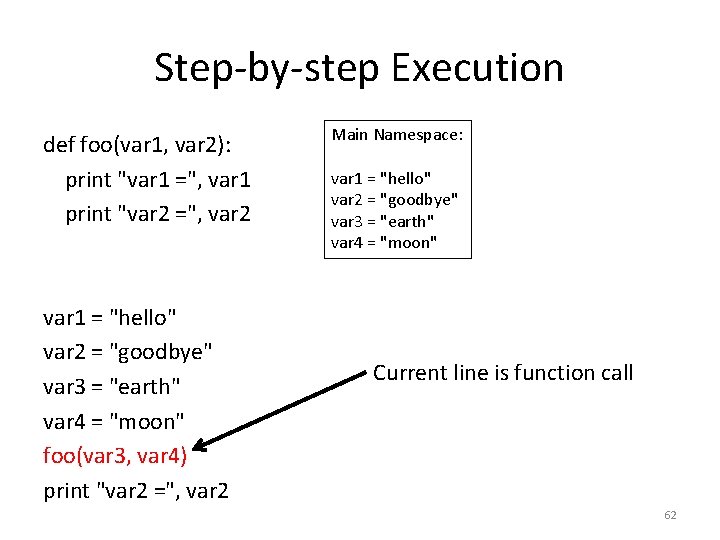 Step-by-step Execution

def foo(var1, var2):
print "var1 =", var1
print "var2 =", var2

Main Namespace:

var1 = "hello"
var2 = "goodbye"
var3 = "earth"
var4 = "moon"

var1 = "hello"
var2 = "goodbye"
var3 = "earth"
var4 = "moon"
foo(var3, var4)
print "var2 =", var2

Current line is function call

62